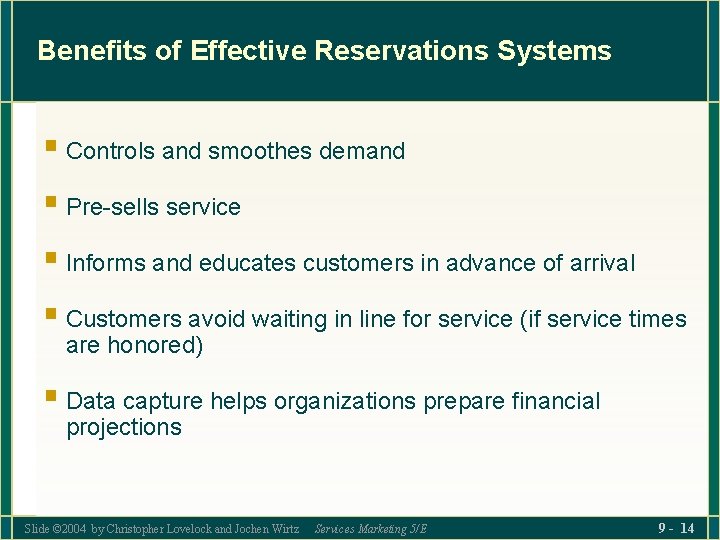 Benefits of Effective Reservations Systems

Controls and smoothes demand

Pre-sells service

Informs and educates customers in advance of arrival

Customers avoid waiting in line for service (if service times are honored)

Data capture helps organizations prepare financial projections

Slide ©2004 by Christopher Lovelock and Jochen Wirtz Services Marketing 5/E

9 - 14